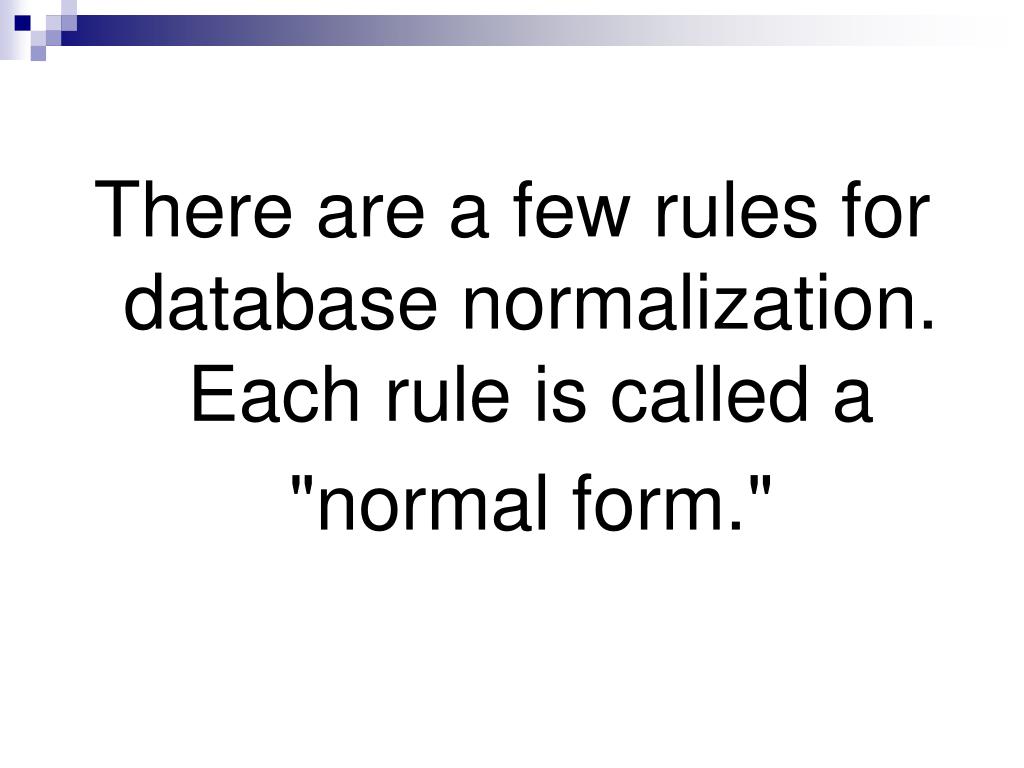 There are a few rules for database normalization. Each rule is called a "normal form."